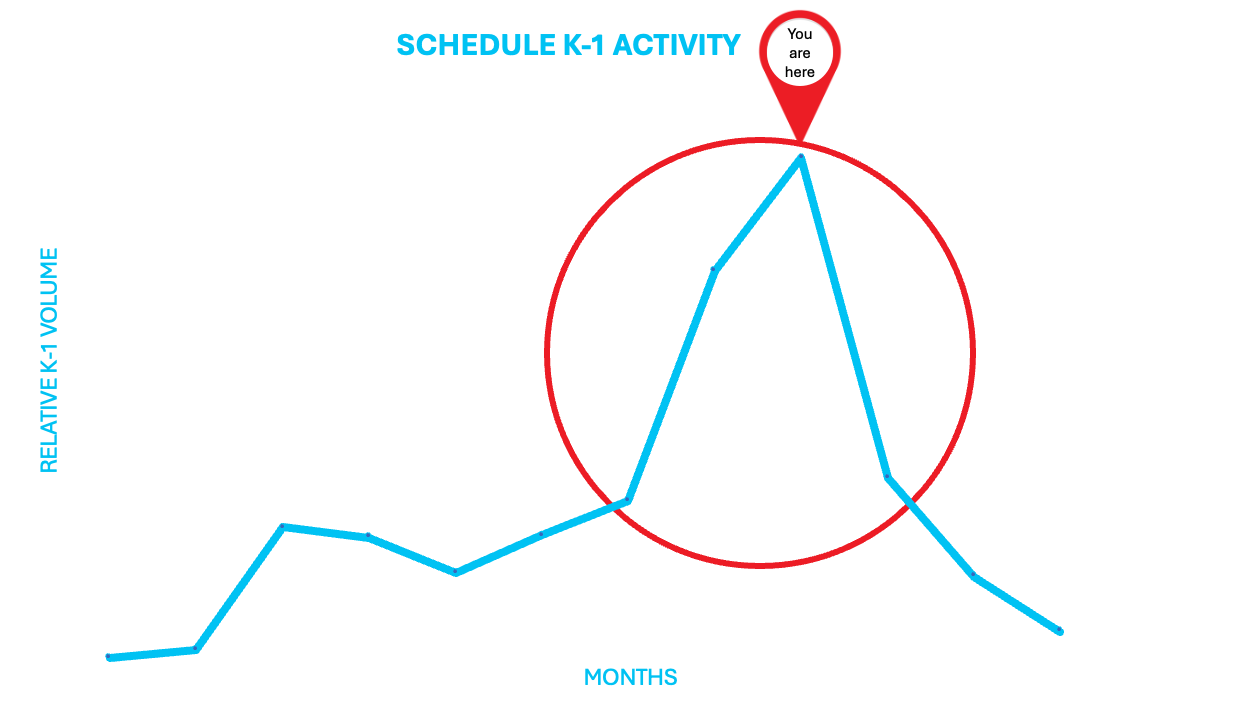 SCHEDULE K-1 ACTIVITY

You are here

RELATIVE K-1 VOLUME

MONTHS